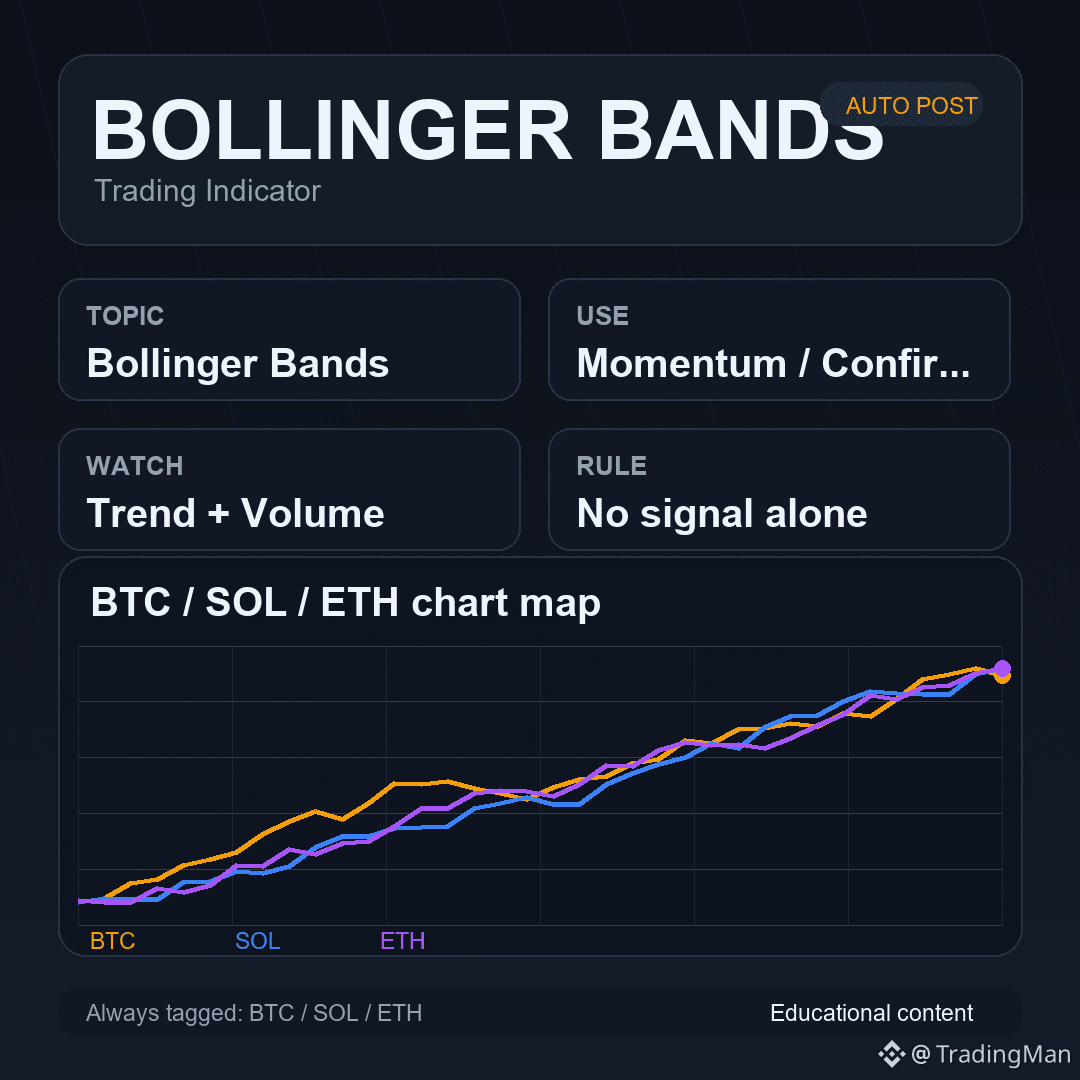 BOLLINGER BANDS

AUTO POST

Trading Indicator

TOPIC
Bollinger Bands

USE
Momentum / Confir...

WATCH
Trend + Volume

RULE
No signal alone

BTC / SOL / ETH chart map

BTC SOL ETH

Always tagged: BTC / SOL / ETH

Educational content

@TradingMan